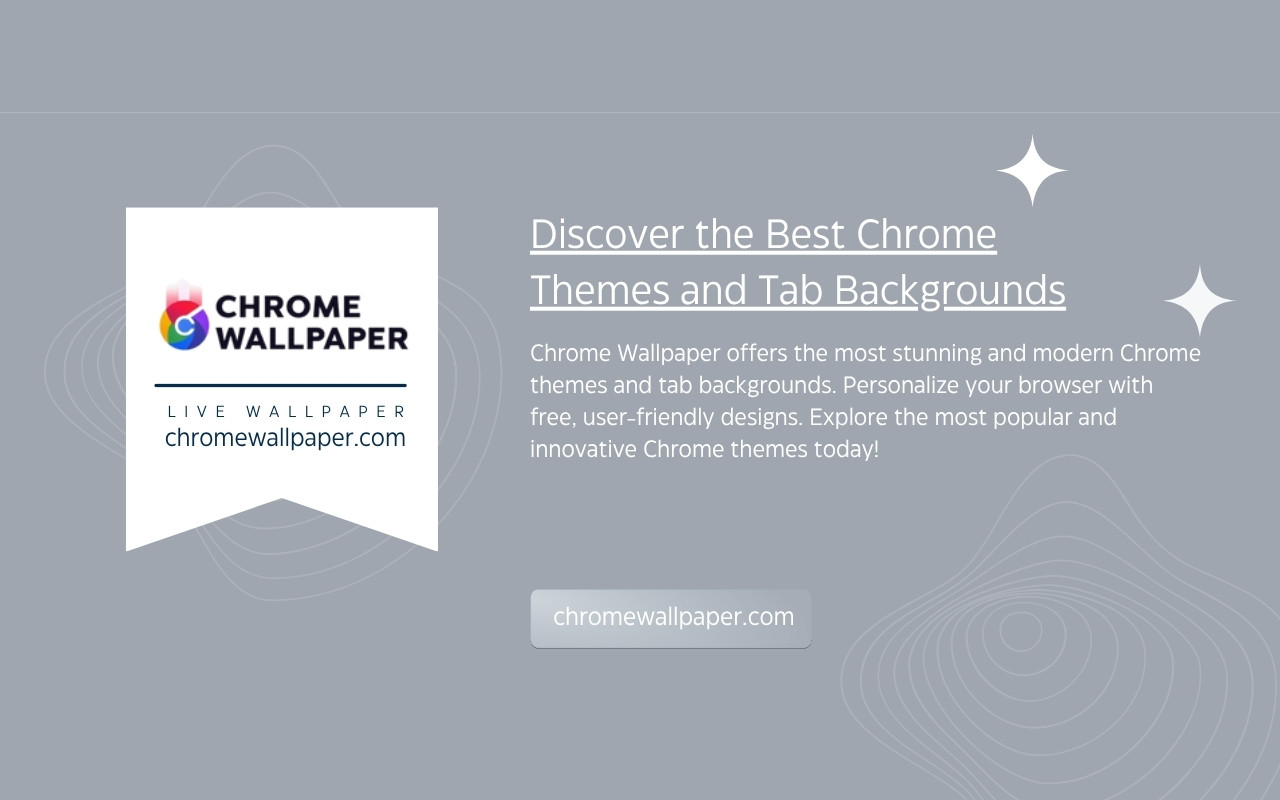 CHROME WALLPAPER

LIVE WALLPAPER
chromewallpaper.com

Discover the Best Chrome Themes and Tab Backgrounds

Chrome Wallpaper offers the most stunning and modern Chrome themes and tab backgrounds. Personalize your browser with free, user-friendly designs. Explore the most popular and innovative Chrome themes today!

chromewallpaper.com